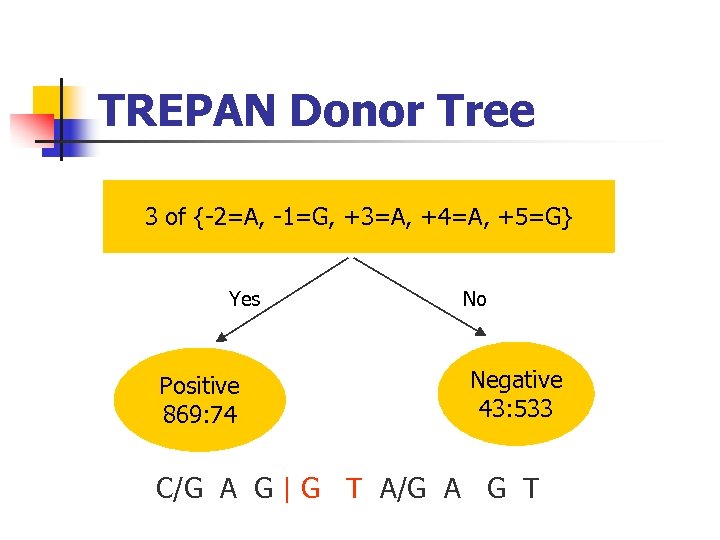 TREPAN Donor Tree

3 of {-2=A, -1=G, +3=A, +4=A, +5=G}

Yes

No

Positive
869:74

Negative
43:533

C/G A G | G T A/G A G T